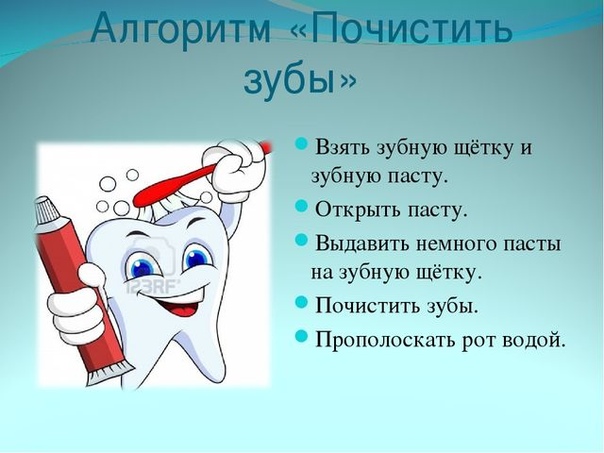 Алгоритм «Почистить зубы»

123RF

- Взять зубную щётку и зубную пасту.
- Открыть пасту.
- Выдавить немного пасты на зубную щётку.
- Почистить зубы.
- Прополоскать рот водой.